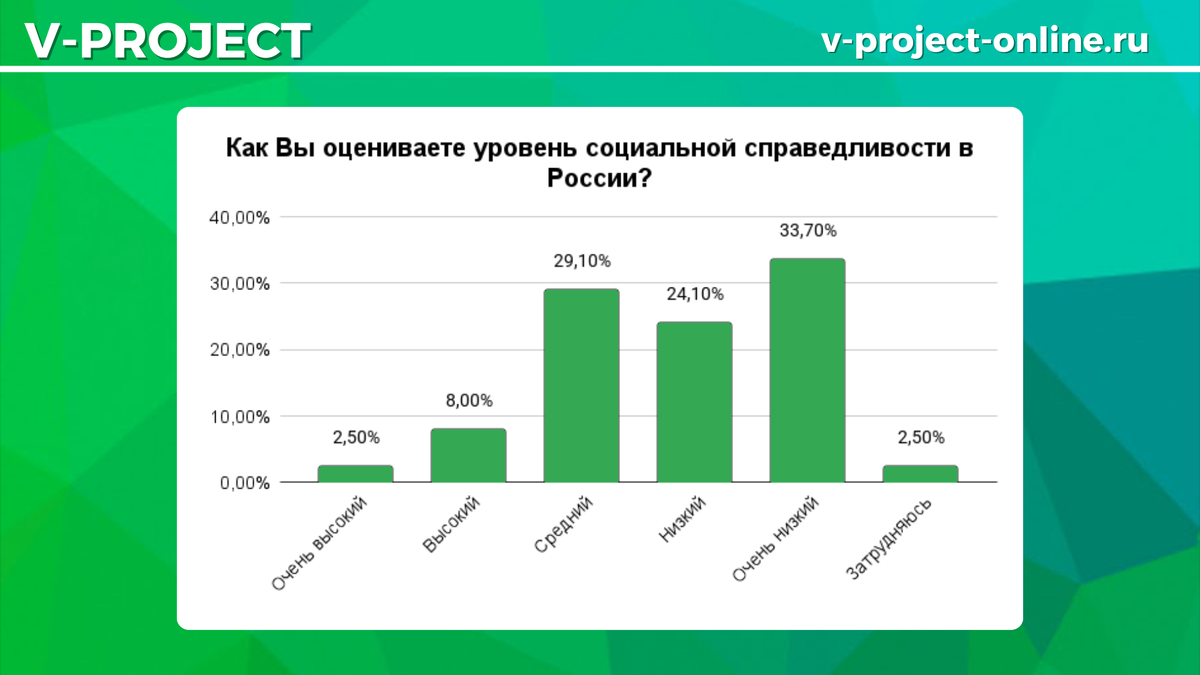 V-PROJECT

v-project-online.ru

Как Вы оцениваете уровень социальной справедливости в России?

40,00%
30,00%
20,00%
10,00%
0,00%

2,50%
8,00%
29,10%
24,10%
33,70%
2,50%

Очень высокий
Высокий
Средний
Низкий
Очень низкий
Затрудняюсь